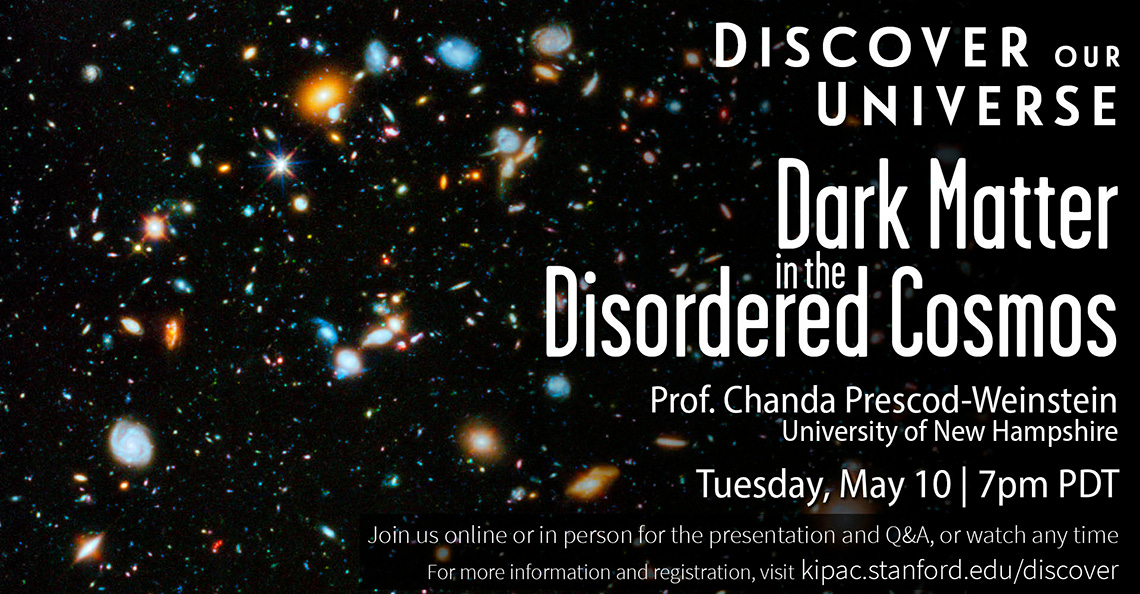 DISCOVER OUR UNIVERSE

Dark Matter in the Disordered Cosmos

Prof. Chanda Prescod-Weinstein
University of New Hampshire

Tuesday, May 10 | 7pm PDT

Join us online or in person for the presentation and Q&A, or watch any time
For more information and registration, visit kipac.stanford.edu/discover